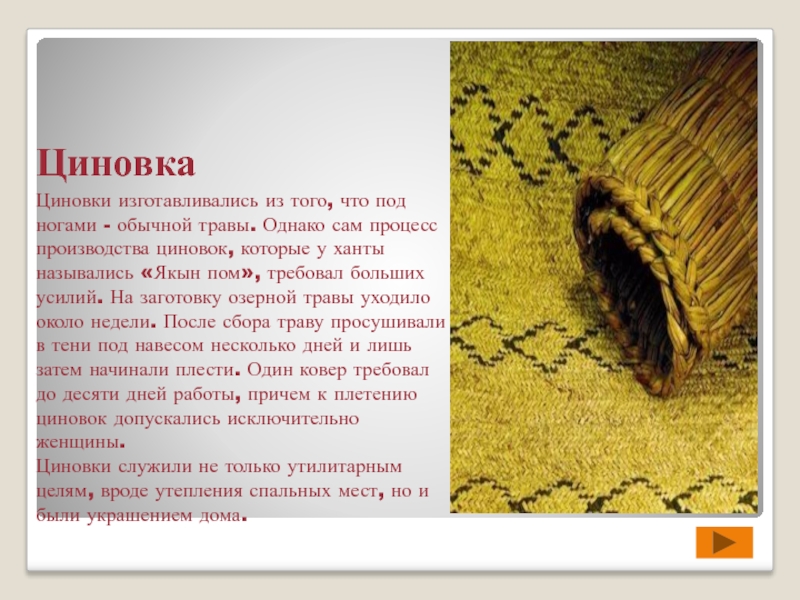 Циновка

Циновки изготавливались из того, что под ногами - обычной травы. Однако сам процесс производства циновок, которые у ханты назывались «Якын пом», требовал больших усилий. На заготовку озерной травы уходило около недели. После сбора траву просушивали в тени под навесом несколько дней и лишь затем начинали плести. Один ковер требовал до десяти дней работы, причем к плетению циновок допускались исключительно женщины.
Циновки служили не только утилитарным целям, вроде утепления спальных мест, но и были украшением дома.